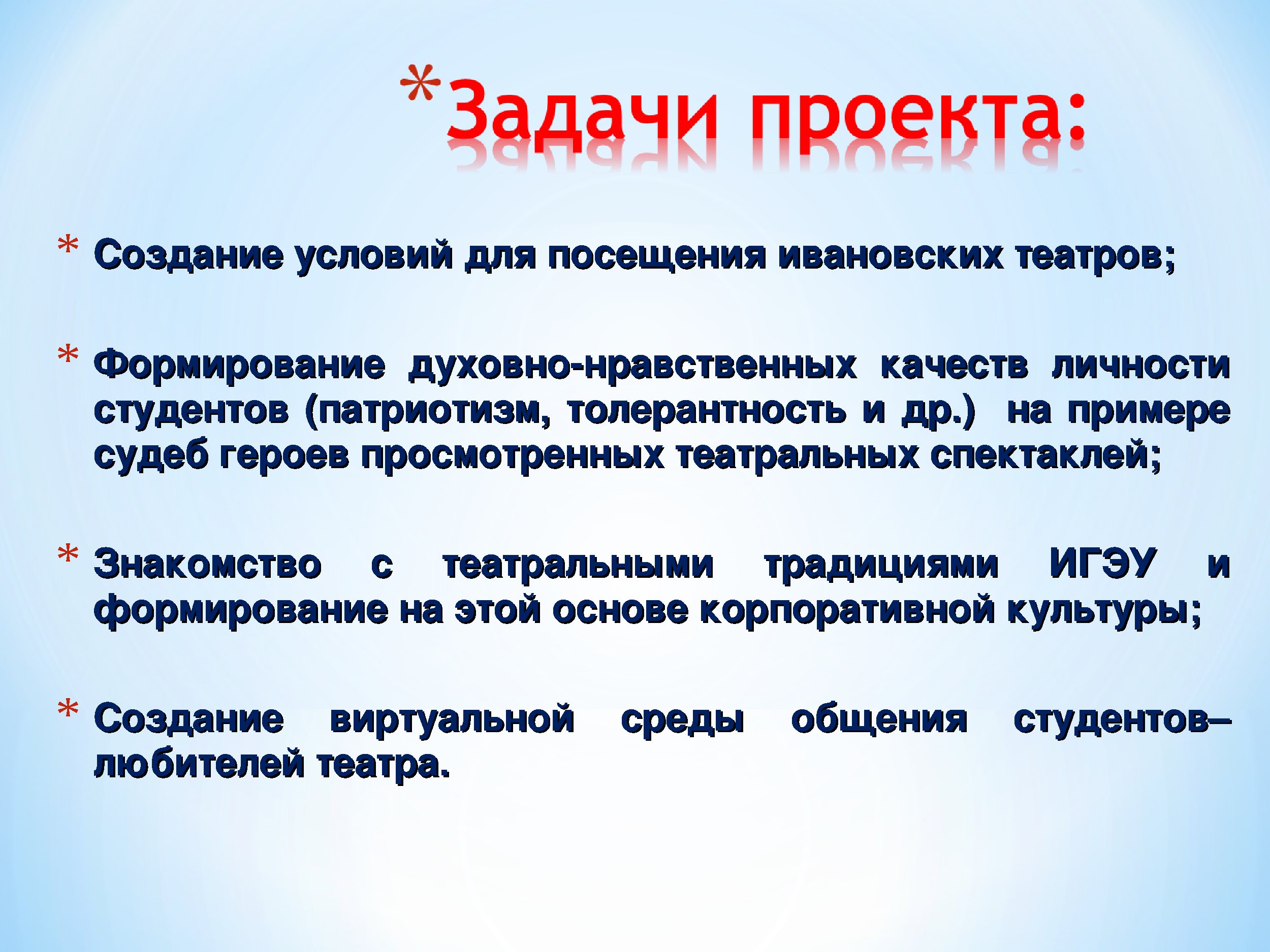 *Задачи проекта:

* Создание условий для посещения ивановских театров;

* Формирование духовно-нравственных качеств личности студентов (патриотизм, толерантность и др.) на примере судеб героев просмотренных театральных спектаклей;

* Знакомство с театральными традициями ИГЭУ и формирование на этой основе корпоративной культуры;

* Создание виртуальной среды общения студентов–любителей театра.